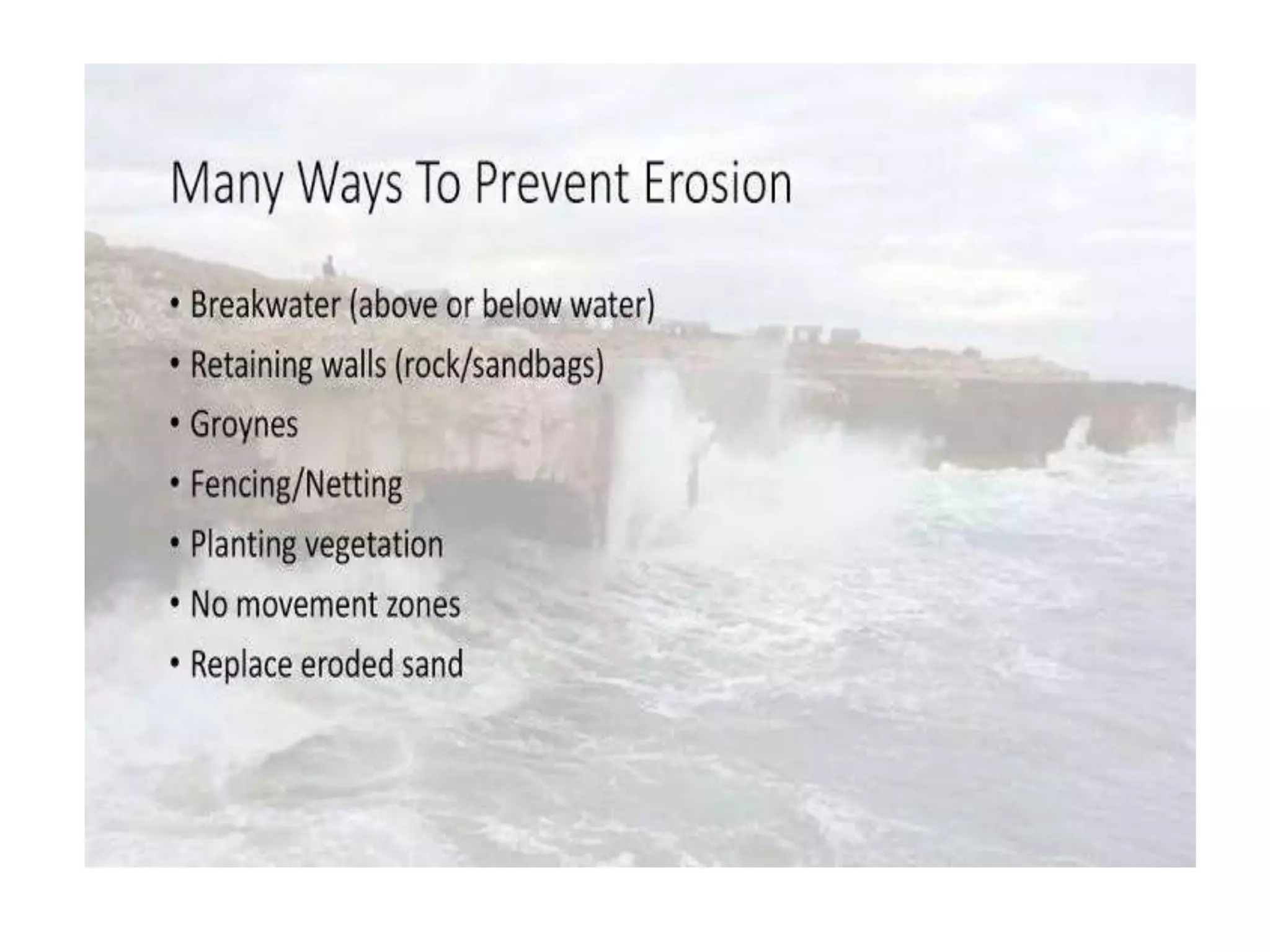 Many Ways To Prevent Erosion

• Breakwater (above or below water)
• Retaining walls (rock/sandbags)
• Groynes
• Fencing/Netting
• Planting vegetation
• No movement zones
• Replace eroded sand